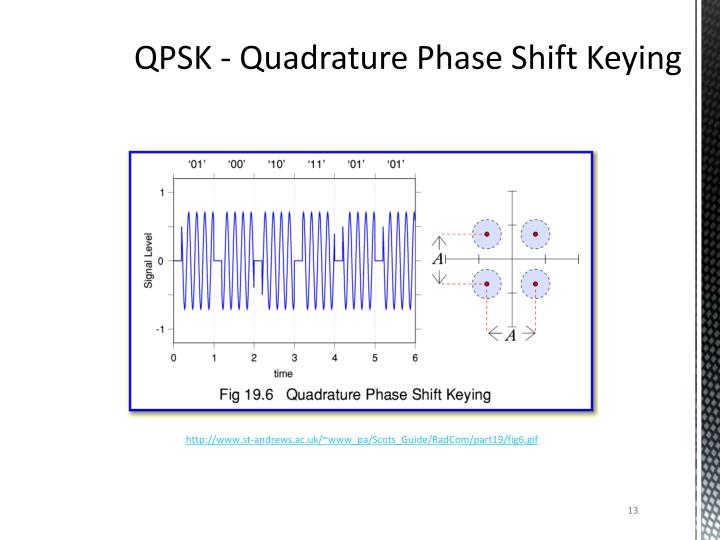 QPSK - Quadrature Phase Shift Keying

'01' '00' '10' '11' '01' '01'

1

0

-1

Signal Level

0 1 2 3 4 5 6

time

$A$

$A$

Fig 19.6 Quadrature Phase Shift Keying

http://www.st-andrews.ac.uk/~www_pa/Scots_Guide/RadCom/part19/fig6.gif

13